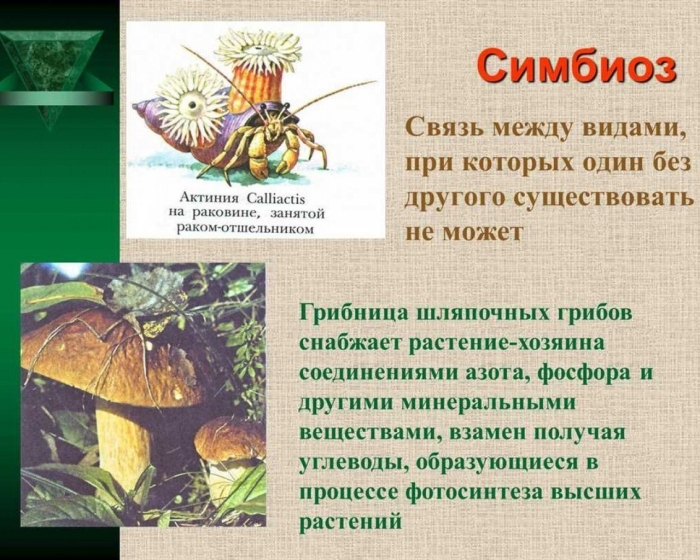 Симбиоз

Актиния Calliactis на раковине, занятой раком-отшельником

Связь между видами, при которых один без другого существовать не может

Грибница шляпочных грибов снабжает растение-хозяина соединениями азота, фосфора и другими минеральными веществами, взамен получая углеводы, образующиеся в процессе фотосинтеза высших растений